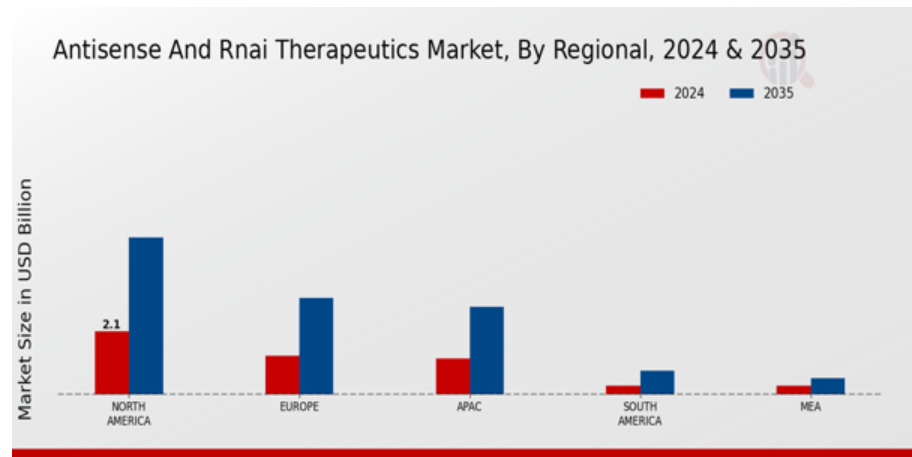 Antisense And Rnai Therapeutics Market, By Regional, 2024 & 2035

2024 2035

Market Size in USD Billion

2.1

NORTH AMERICA

EUROPE

APAC

SOUTH AMERICA

MEA